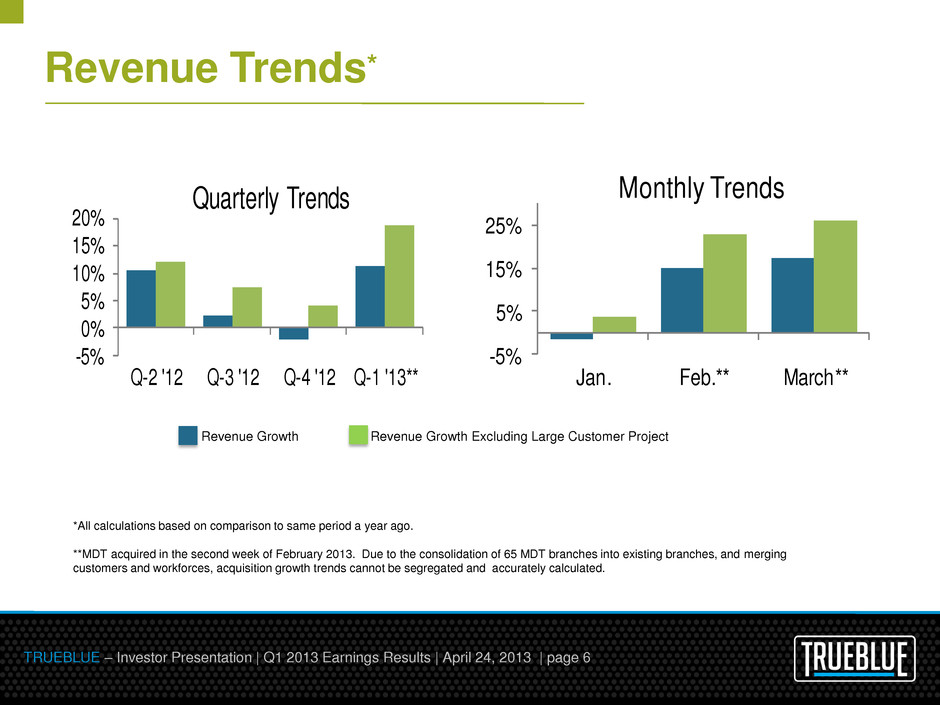 Revenue Trends*

Quarterly Trends

20%
15%
10%
5%
0%
-5%

Q-2 '12 Q-3 '12 Q-4 '12 Q-1 '13**

Monthly Trends

25%
15%
5%
-5%

Jan. Feb.** March**

Revenue Growth
Revenue Growth Excluding Large Customer Project

*All calculations based on comparison to same period a year ago.

**MDT acquired in the second week of February 2013. Due to the consolidation of 65 MDT branches into existing branches, and merging customers and workforces, acquisition growth trends cannot be segregated and accurately calculated.

TRUEBLUE – Investor Presentation | Q1 2013 Earnings Results | April 24, 2013 | page 6

TRUEBLUE